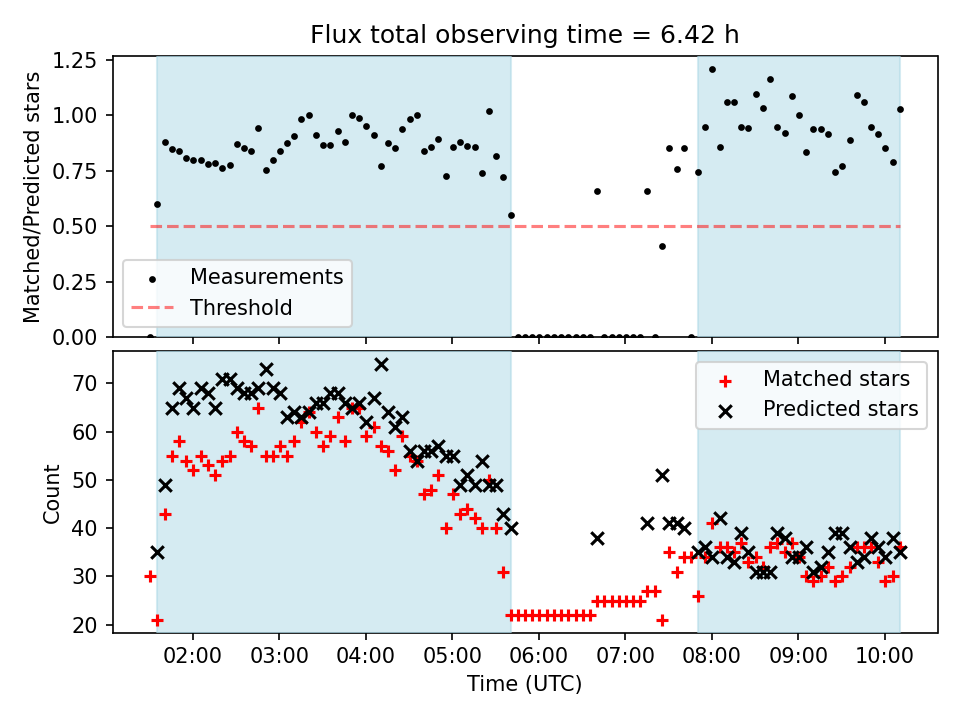 Flux total observing time = 6.42 h

Matched/Predicted stars

1.25
1.00
0.75
0.50
0.25
0.00

Measurements
Threshold

Count

70
60
50
40
30
20

Matched stars
Predicted stars

02:00
03:00
04:00
05:00
06:00
07:00
08:00
09:00
10:00

Time (UTC)